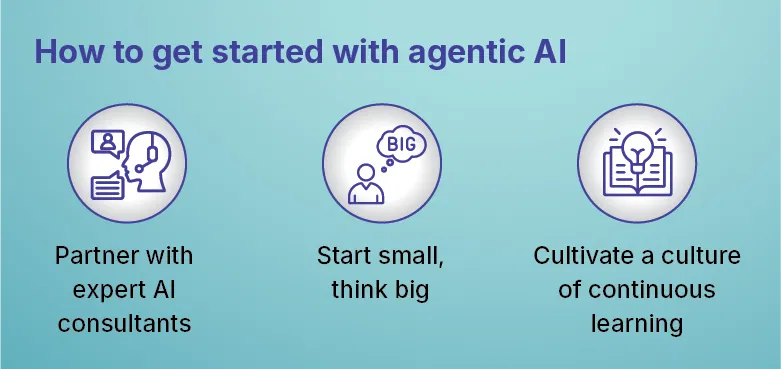 How to get started with agentic AI

BIG

Partner with expert AI consultants

Start small, think big

Cultivate a culture of continuous learning